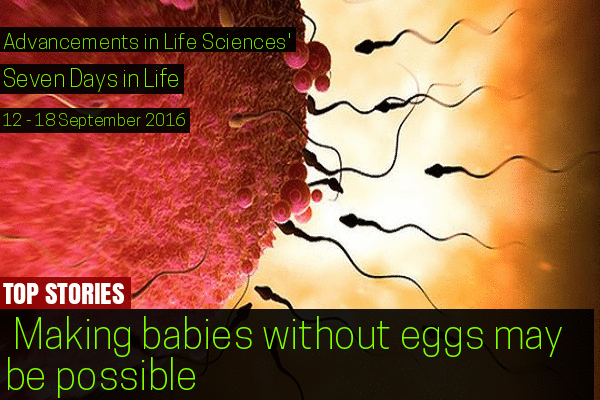 Advancements in Life Sciences'

Seven Days in Life

12 - 18 September 2016

TOP STORIES

Making babies without eggs may be possible